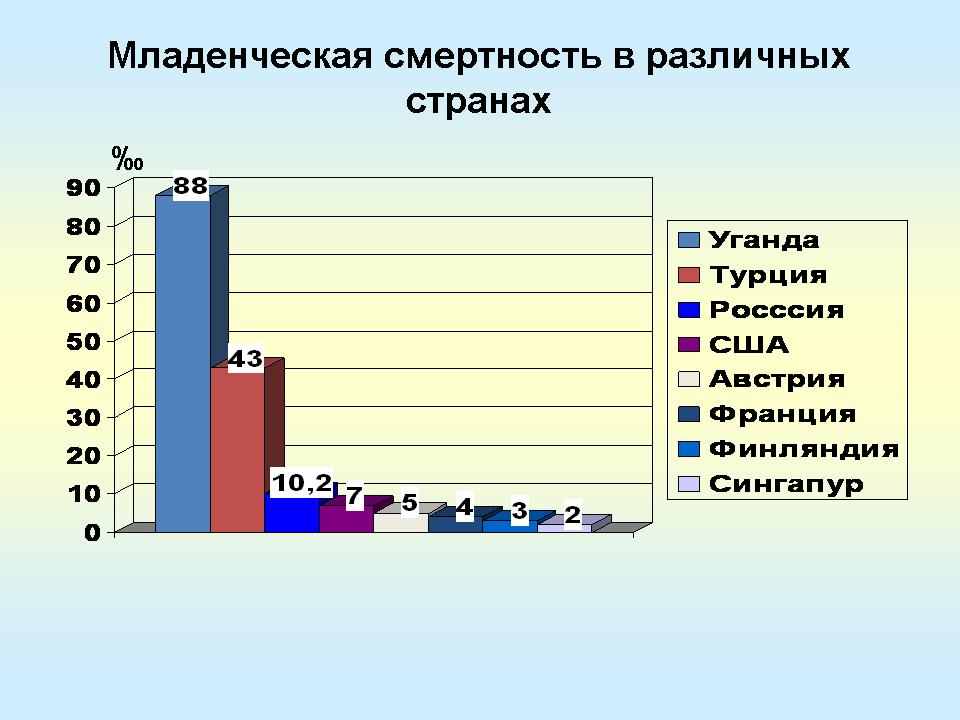 Младенческая смертность в различных странах

‰

90
80
70
60
50
40
30
20
10
0

88
43
10,2
7
5
4
3
2

Уганда
Турция
Росссия
США
Австрия
Франция
Финляндия
Сингапур